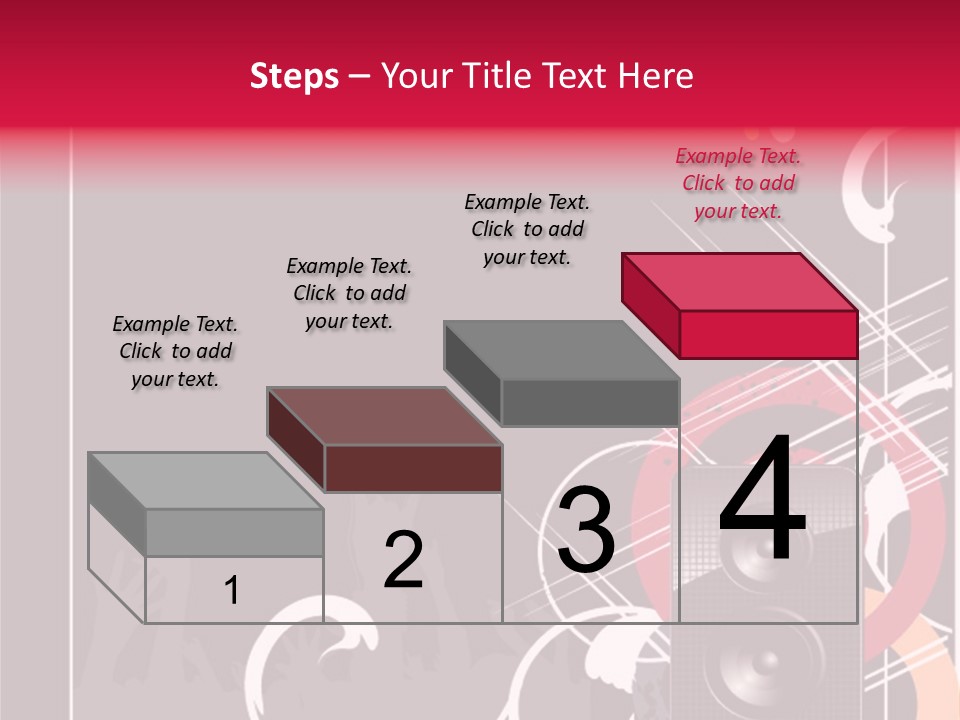 Steps – Your Title Text Here

Example Text. Click to add your text.

Example Text. Click to add your text.

Example Text. Click to add your text.

Example Text. Click to add your text.

1

2

3

4